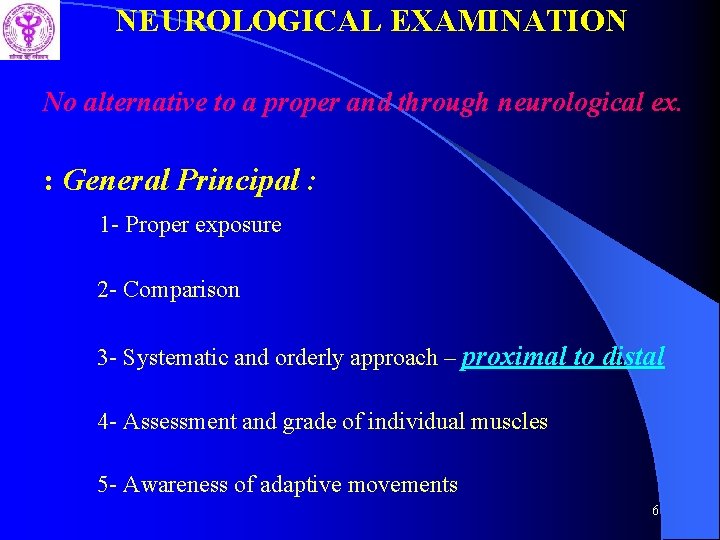 NEUROLOGICAL EXAMINATION

No alternative to a proper and through neurological ex.

: General Principal :

1- Proper exposure

2- Comparison

3- Systematic and orderly approach – proximal to distal

4- Assessment and grade of individual muscles

5- Awareness of adaptive movements

6